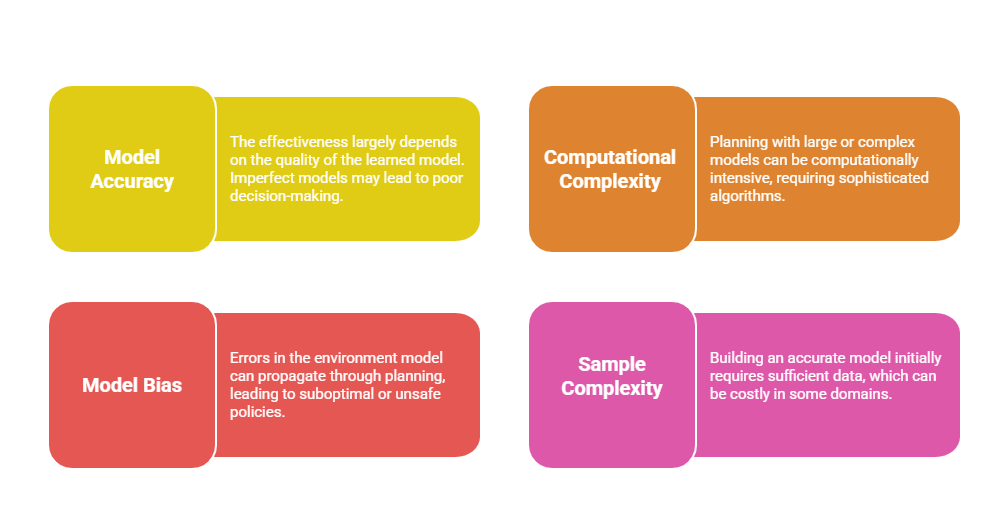 Model Accuracy

The effectiveness largely depends on the quality of the learned model. Imperfect models may lead to poor decision-making.

Computational Complexity

Planning with large or complex models can be computationally intensive, requiring sophisticated algorithms.

Model Bias

Errors in the environment model can propagate through planning, leading to suboptimal or unsafe policies.

Sample Complexity

Building an accurate model initially requires sufficient data, which can be costly in some domains.